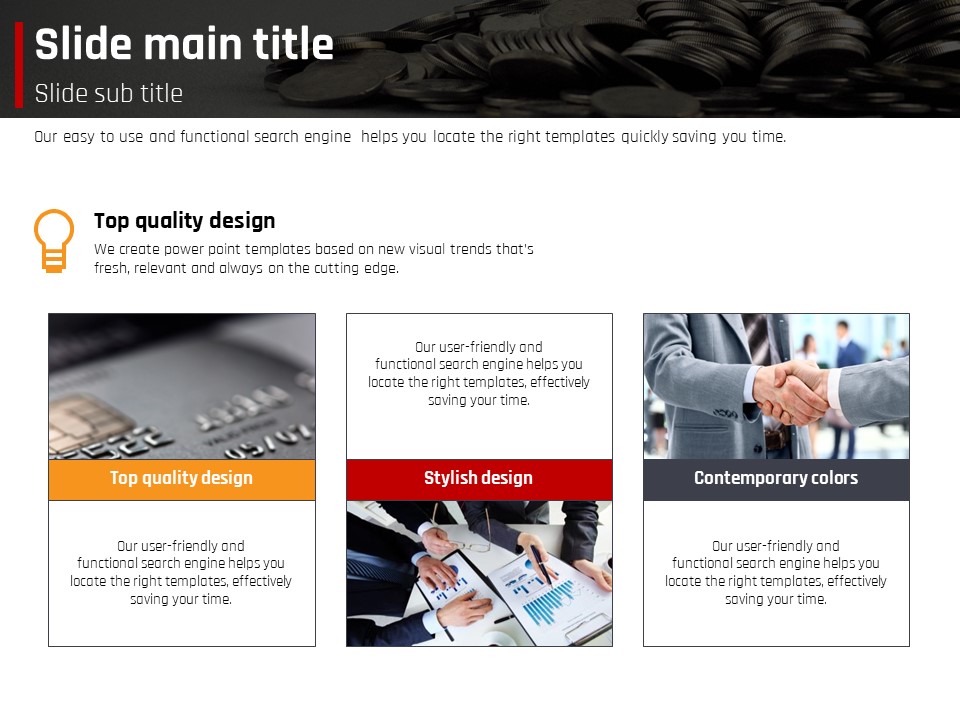 Slide main title
Slide sub title

Our easy to use and functional search engine helps you locate the right templates quickly saving you time.

Top quality design
We create power point templates based on new visual trends that's fresh, relevant and always on the cutting edge.

Top quality design

Our user-friendly and functional search engine helps you locate the right templates, effectively saving your time.

Our user-friendly and functional search engine helps you locate the right templates, effectively saving your time.

Stylish design

Contemporary colors

Our user-friendly and functional search engine helps you locate the right templates, effectively saving your time.